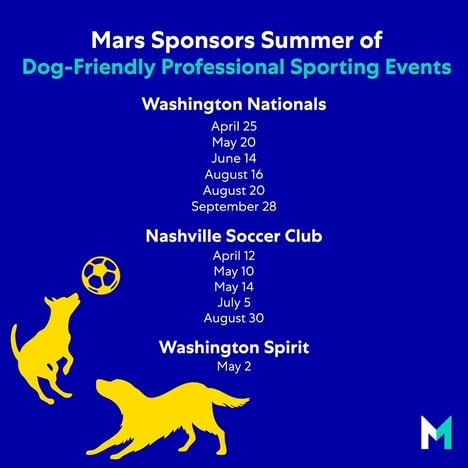 Mars Sponsors Summer of
Dog-Friendly Professional Sporting Events

Washington Nationals
April 25
May 20
June 14
August 16
August 20
September 28

Nashville Soccer Club
April 12
May 10
May 14
July 5
August 30

Washington Spirit
May 2

M